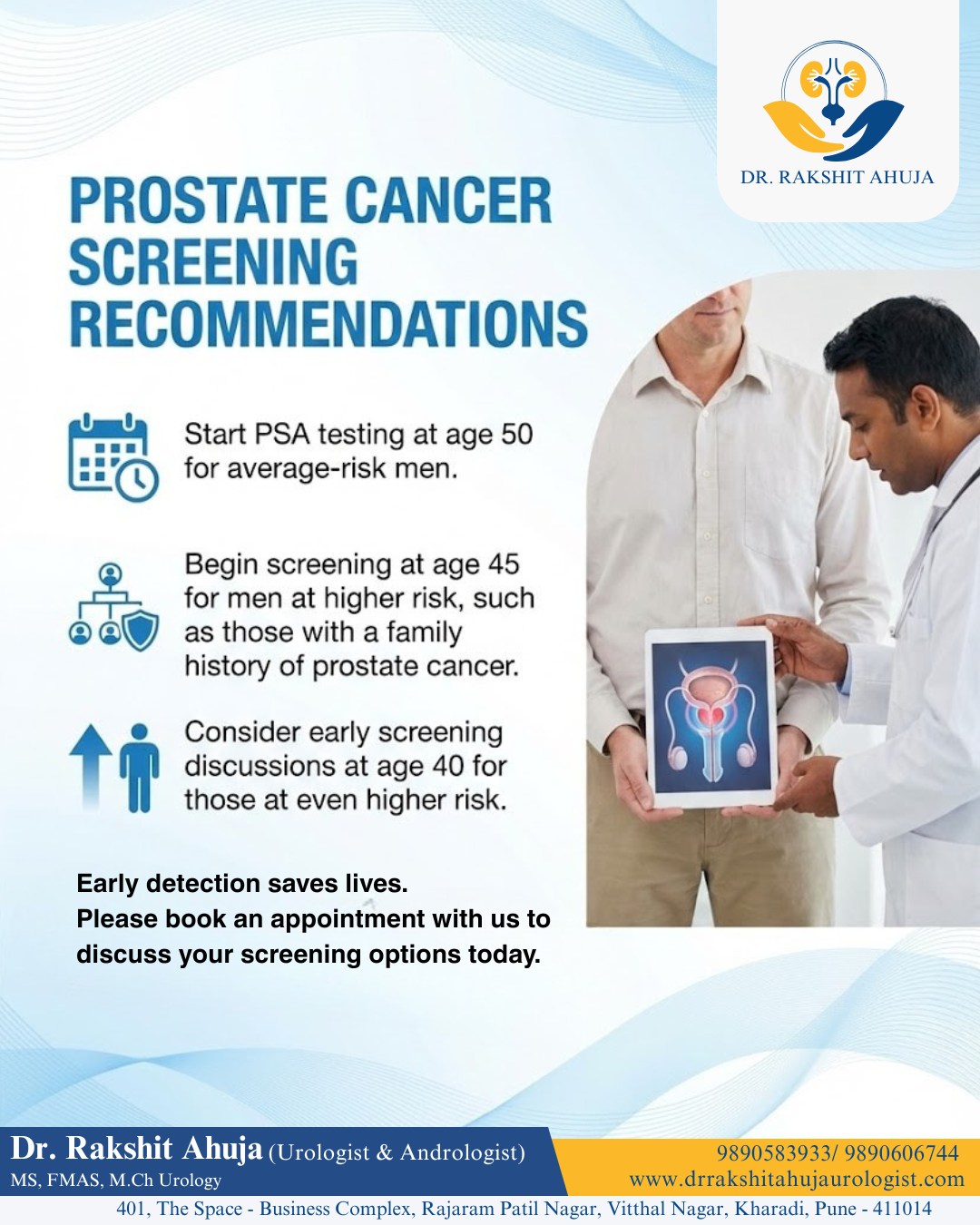 DR. RAKSHIT AHUJA

PROSTATE CANCER SCREENING RECOMMENDATIONS

Start PSA testing at age 50 for average-risk men.

Begin screening at age 45 for men at higher risk, such as those with a family history of prostate cancer.

Consider early screening discussions at age 40 for those at even higher risk.

Early detection saves lives.
Please book an appointment with us to discuss your screening options today.

Dr. Rakshit Ahuja (Urologist & Andrologist)
MS, FMAS, M.Ch Urology

9890583933/ 9890606744
www.drrakshitahujaurologist.com

401, The Space - Business Complex, Rajaram Patil Nagar, Vitthal Nagar, Kharadi, Pune - 411014